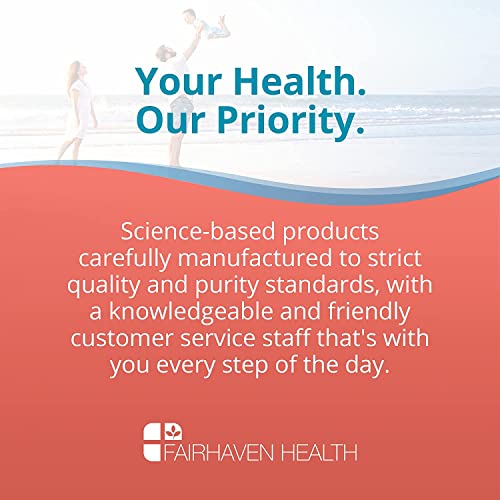 Your Health.
Our Priority.

Science-based products carefully manufactured to strict quality and purity standards, with a knowledgeable and friendly customer service staff that's with you every step of the day.

FAIRHAVEN HEALTH